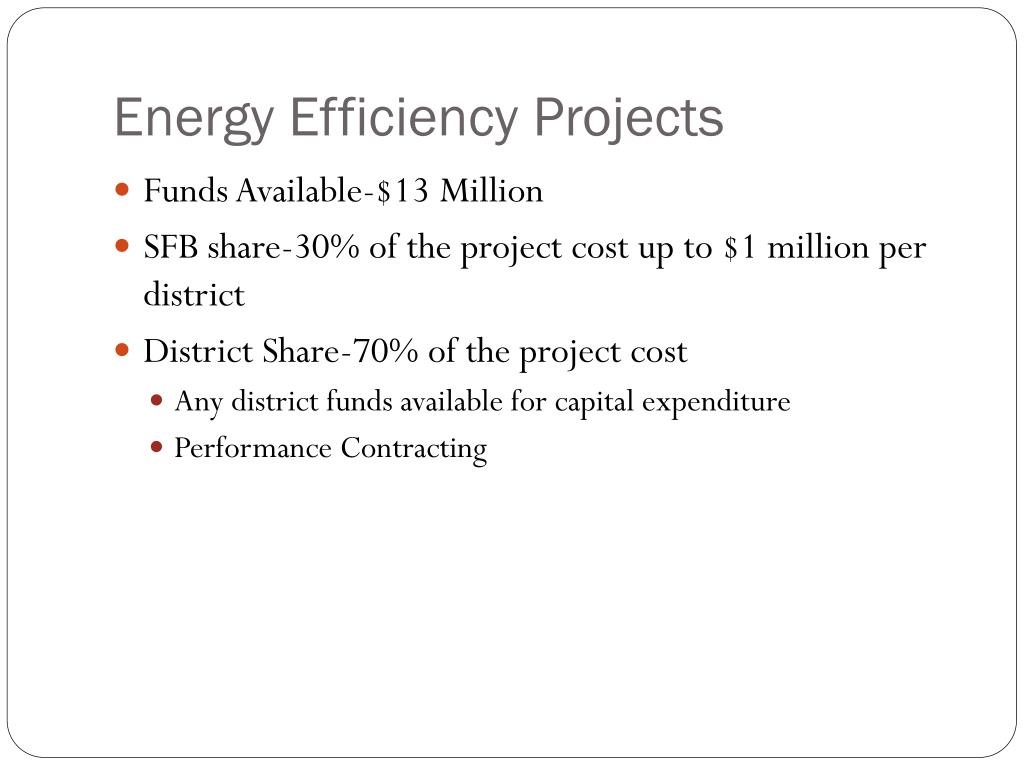 Energy Efficiency Projects

- Funds Available-\$13 Million
- SFB share-30% of the project cost up to \$1 million per district
- District Share-70% of the project cost
  - Any district funds available for capital expenditure
  - Performance Contracting